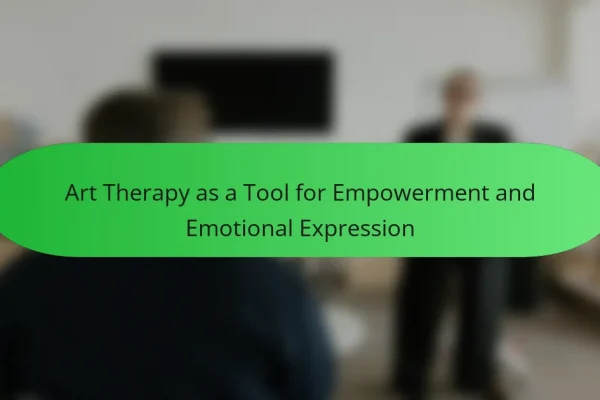 Art Therapy as a Tool for Empowerment and Emotional Expression